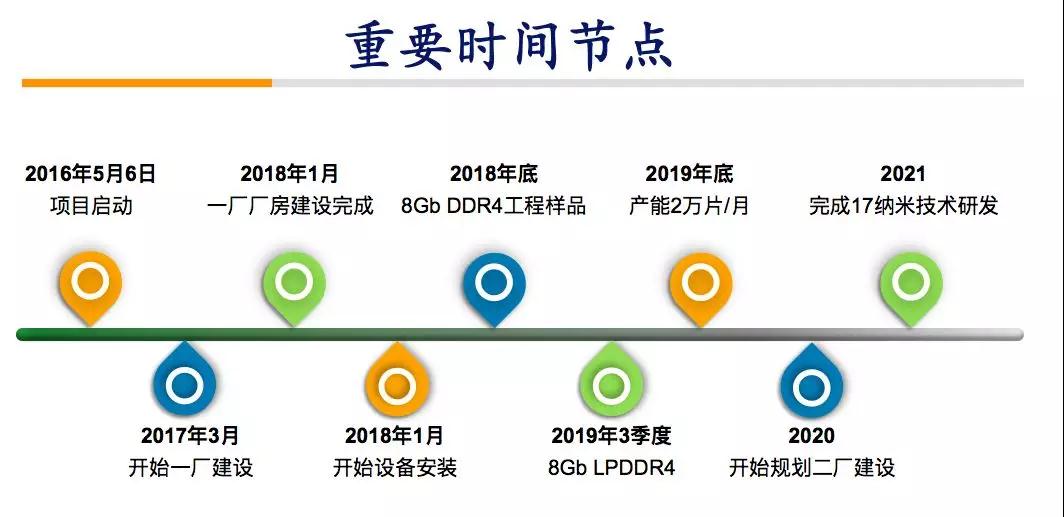 重要时间节点

2016年5月6日
项目启动

2018年1月
一厂厂房建设完成

2018年底
8Gb DDR4工程样品

2019年底
产能2万片/月

2021
完成17纳米技术研发

2017年3月
开始一厂建设

2018年1月
开始设备安装

2019年3季度
8Gb LPDDR4

2020
开始规划二厂建设